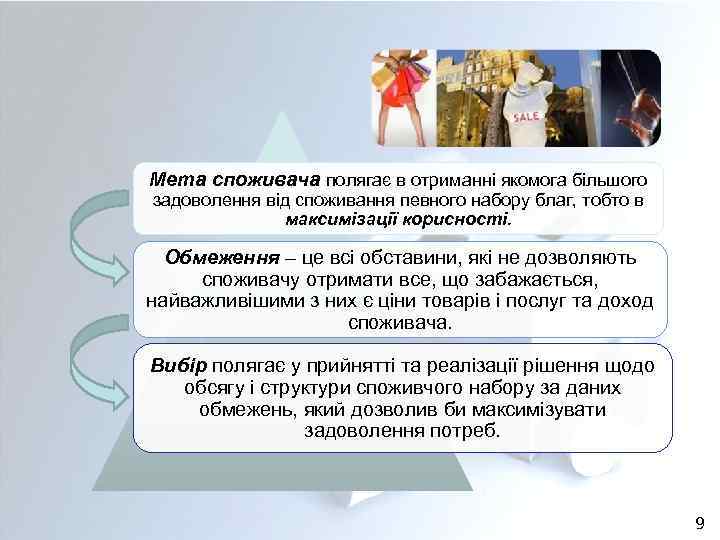 SALE

Мета споживача полягає в отриманні якомога більшого задоволення від споживання певного набору благ, тобто в максимізації корисності.

Обмеження – це всі обставини, які не дозволяють споживачу отримати все, що забажається, найважливішими з них є ціни товарів і послуг та доход споживача.

Вибір полягає у прийнятті та реалізації рішення щодо обсягу і структури споживчого набору за даних обмежень, який дозволив би максимізувати задоволення потреб.

9